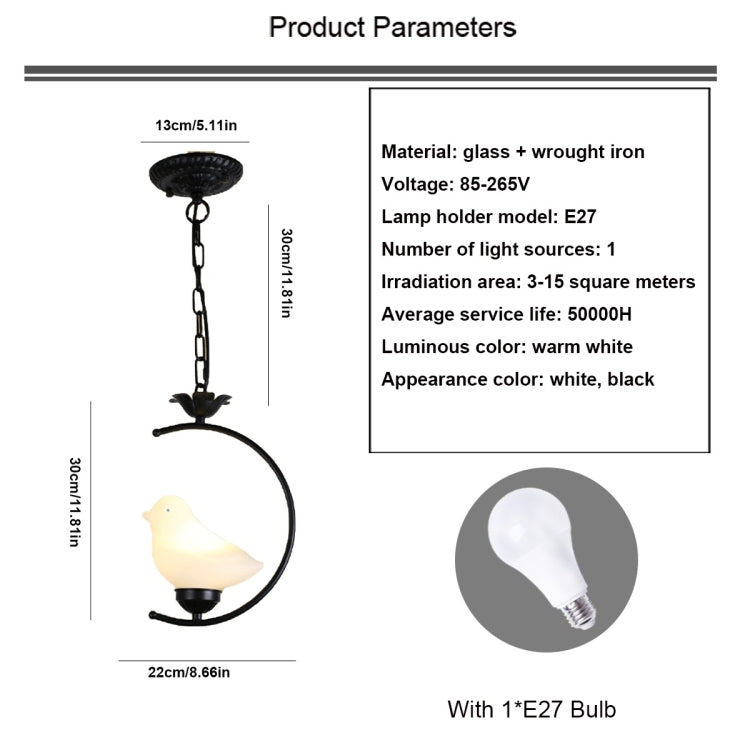 Product Parameters

13cm/5.11in

30cm/11.81in

30cm/11.81in

22cm/8.66in

Material: glass + wrought iron
Voltage: 85-265V
Lamp holder model: E27
Number of light sources: 1
Irradiation area: 3-15 square meters
Average service life: 50000H
Luminous color: warm white
Appearance color: white, black

With 1*E27 Bulb